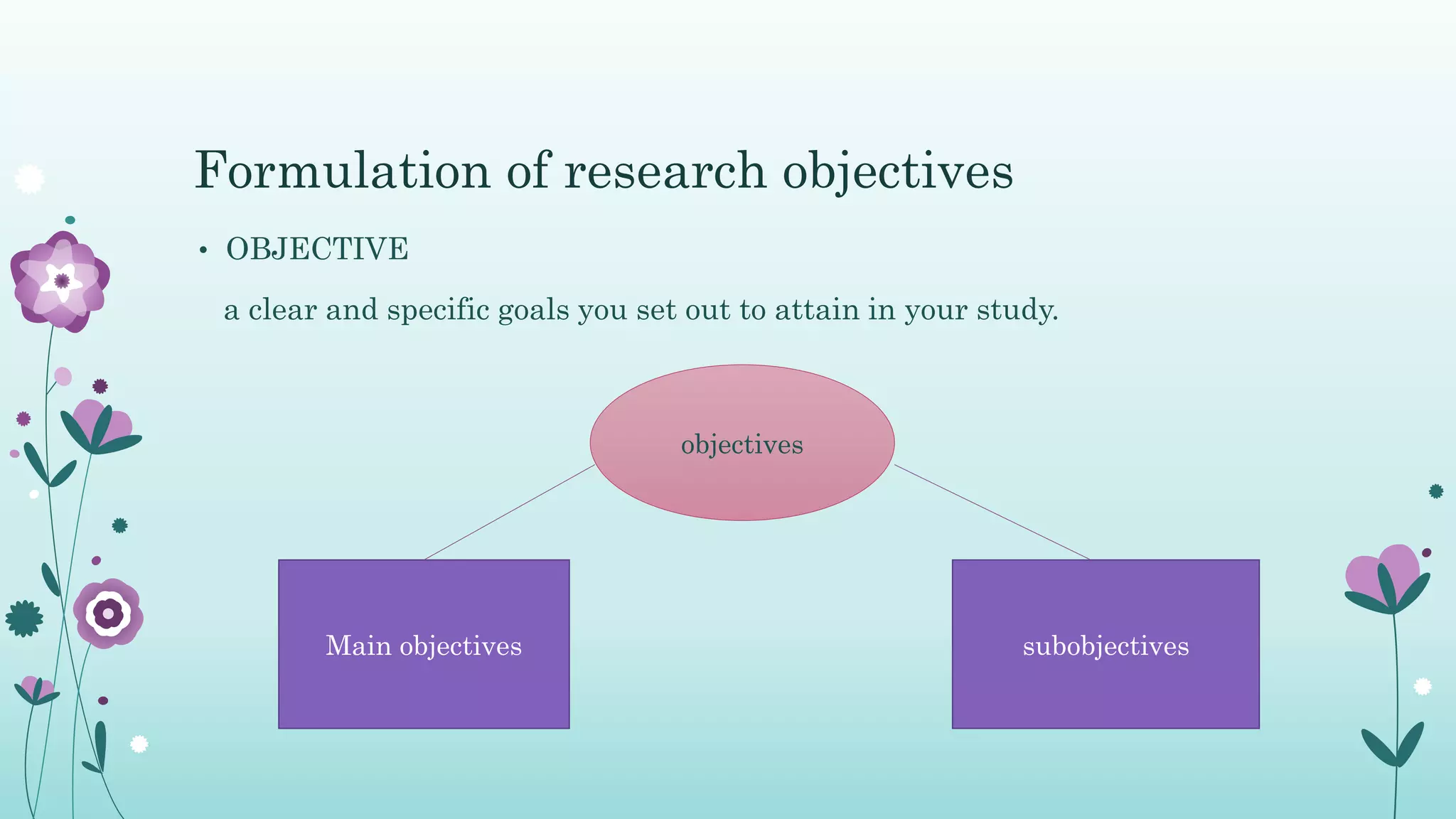 Formulation of research objectives

• OBJECTIVE

a clear and specific goals you set out to attain in your study.

objectives

Main objectives

subobjectives